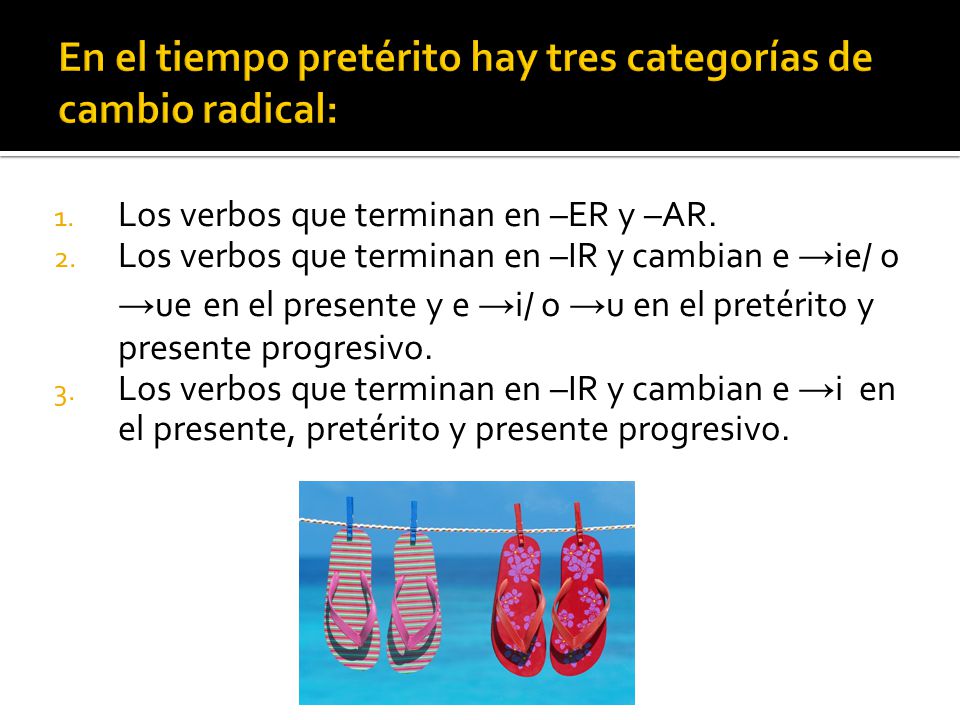 En el tiempo pretérito hay tres categorías de cambio radical:

1. Los verbos que terminan en –ER y –AR.
2. Los verbos que terminan en –IR y cambian e →ie/ o →ue en el presente y e →i/ o →u en el pretérito y presente progresivo.
3. Los verbos que terminan en –IR y cambian e →i en el presente, pretérito y presente progresivo.